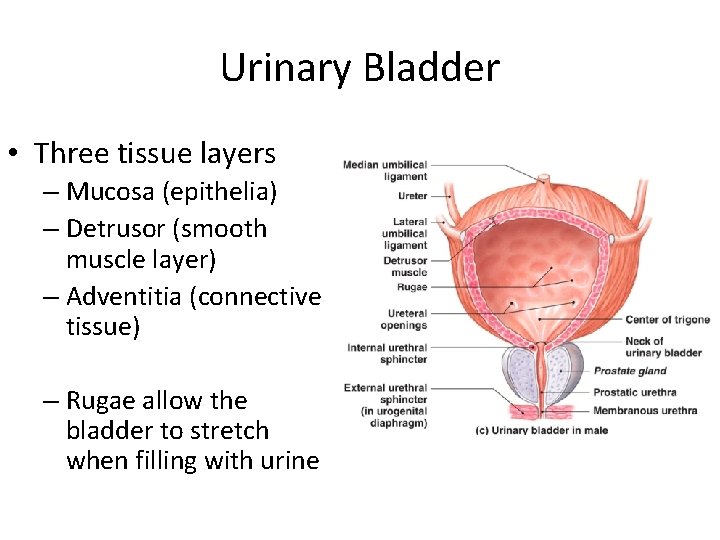 Urinary Bladder

• Three tissue layers
 – Mucosa (epithelia)
 – Detrusor (smooth muscle layer)
 – Adventitia (connective tissue)

 – Rugae allow the bladder to stretch when filling with urine

Median umbilical ligament
Ureter
Lateral umbilical ligament
Detrusor muscle
Rugae
Ureteral openings
Internal urethral sphincter
External urethral sphincter (in urogenital diaphragm)
Center of trigone
Neck of urinary bladder
Prostate gland
Prostatic urethra
Membranous urethra
(c) Urinary bladder in male